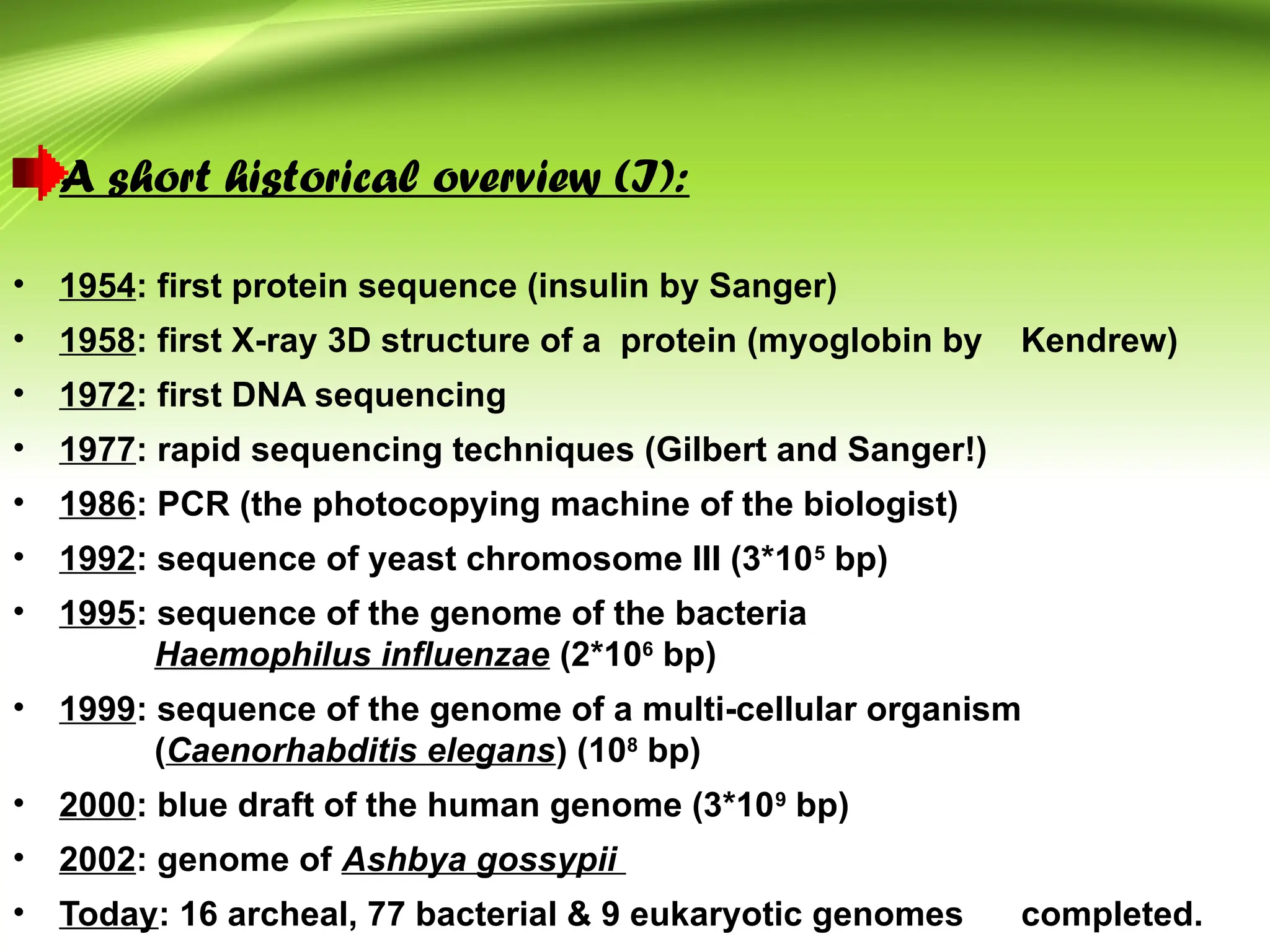 A short historical overview (I):

• 1954: first protein sequence (insulin by Sanger)
• 1958: first X-ray 3D structure of a protein (myoglobin by Kendrew)
• 1972: first DNA sequencing
• 1977: rapid sequencing techniques (Gilbert and Sanger!)
• 1986: PCR (the photocopying machine of the biologist)
• 1992: sequence of yeast chromosome III ($3*10^5$ bp)
• 1995: sequence of the genome of the bacteria Haemophilus influenzae ($2*10^6$ bp)
• 1999: sequence of the genome of a multi-cellular organism (Caenorhabditis elegans) ($10^8$ bp)
• 2000: blue draft of the human genome ($3*10^9$ bp)
• 2002: genome of Ashbya gossypii
• Today: 16 archeal, 77 bacterial & 9 eukaryotic genomes completed.